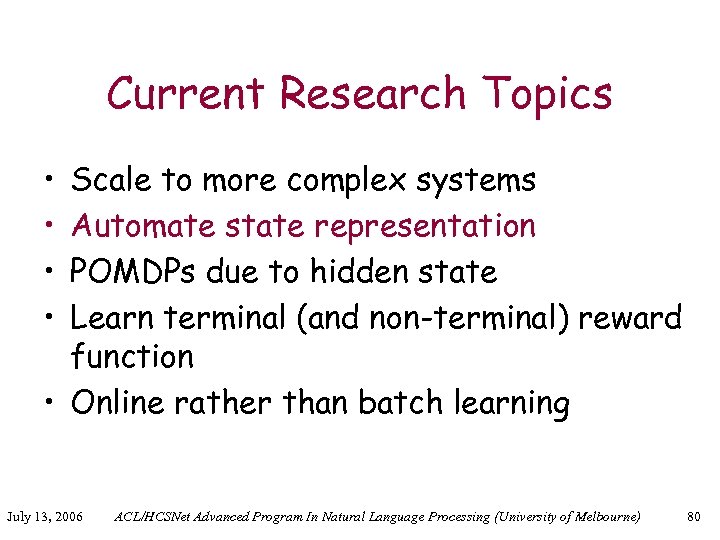 Current Research Topics

• Scale to more complex systems
• Automate state representation
• POMDPs due to hidden state
• Learn terminal (and non-terminal) reward function
• Online rather than batch learning

July 13, 2006 ACL/HCSNet Advanced Program In Natural Language Processing (University of Melbourne) 80